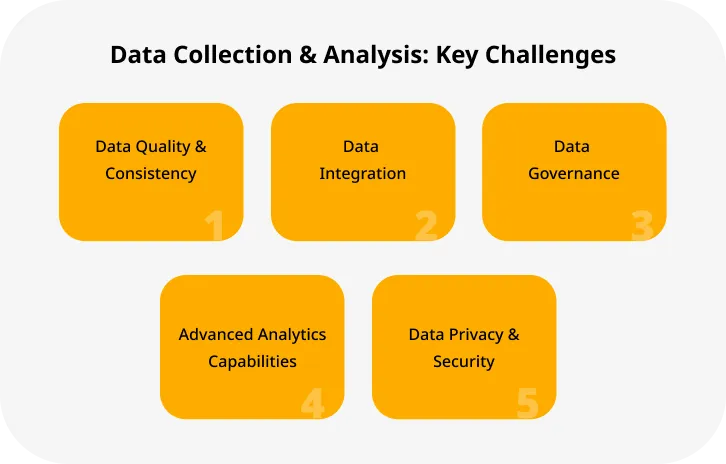 Data Collection & Analysis: Key Challenges

Data Quality & Consistency

1

Data Integration

2

Data Governance

3

Advanced Analytics Capabilities

4

Data Privacy & Security

5